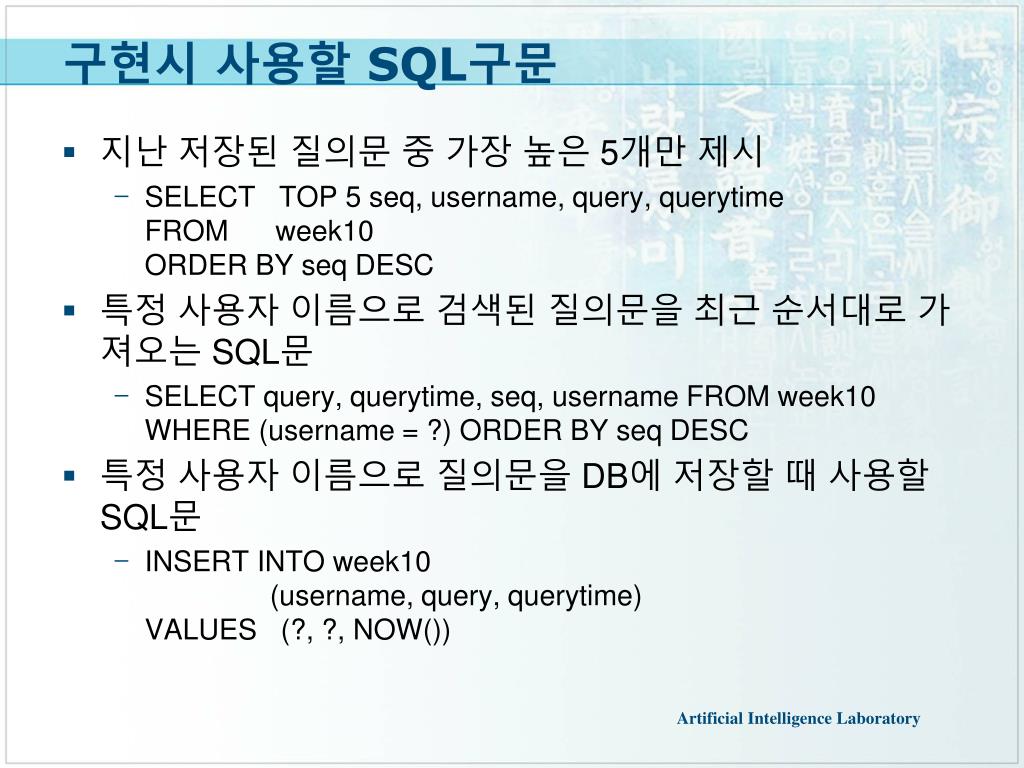 구현시 사용할 SQL구문

▪ 지난 저장된 질의문 중 가장 높은 5개만 제시
– SELECT TOP 5 seq, username, query, querytime
FROM week10
ORDER BY seq DESC

▪ 특정 사용자 이름으로 검색된 질의문을 최근 순서대로 가져오는 SQL문
– SELECT query, querytime, seq, username FROM week10
WHERE (username = ?) ORDER BY seq DESC

▪ 특정 사용자 이름으로 질의문을 DB에 저장할 때 사용할 SQL문
– INSERT INTO week10
(username, query, querytime)
VALUES (?, ?, NOW())

Artificial Intelligence Laboratory